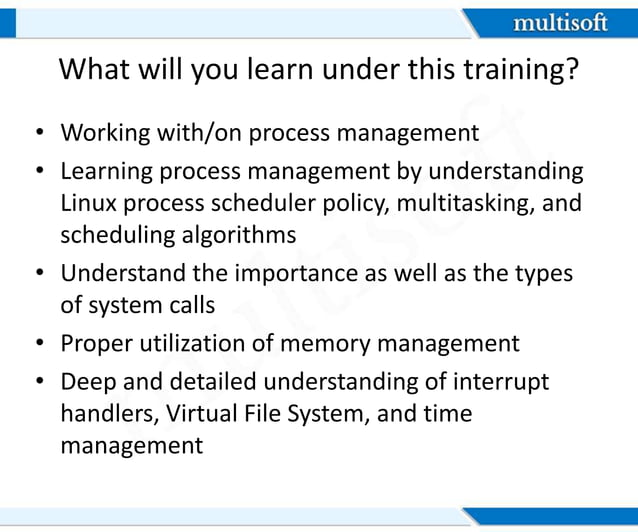 multisoft

What will you learn under this training?

• Working with/on process management
• Learning process management by understanding Linux process scheduler policy, multitasking, and scheduling algorithms
• Understand the importance as well as the types of system calls
• Proper utilization of memory management
• Deep and detailed understanding of interrupt handlers, Virtual File System, and time management

multisoft